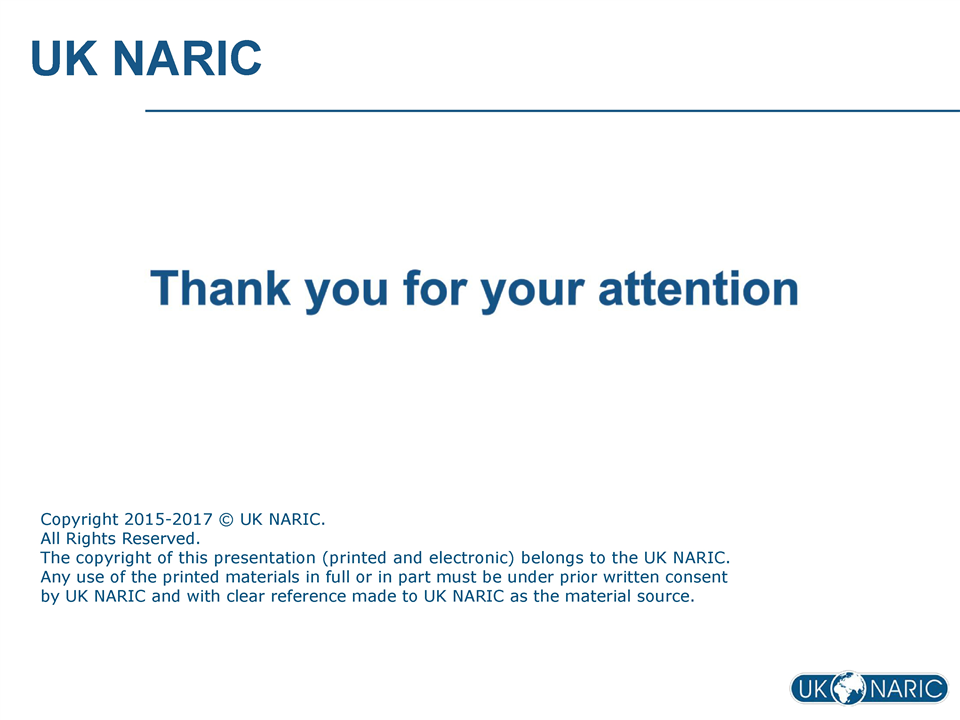 UK NARIC

Thank you for your attention

Copyright 2015-2017 © UK NARIC.
All Rights Reserved.
The copyright of this presentation (printed and electronic) belongs to the UK NARIC.
Any use of the printed materials in full or in part must be under prior written consent by UK NARIC and with clear reference made to UK NARIC as the material source.

UK NARIC